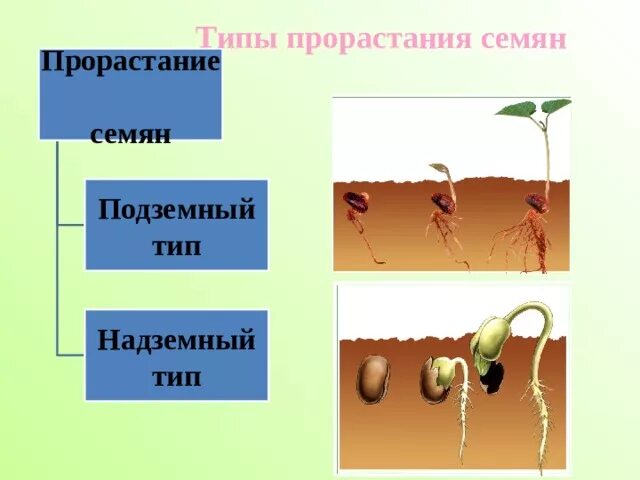 Типы прорастания семян

Прорастание семян

Подземный тип

Надземный тип